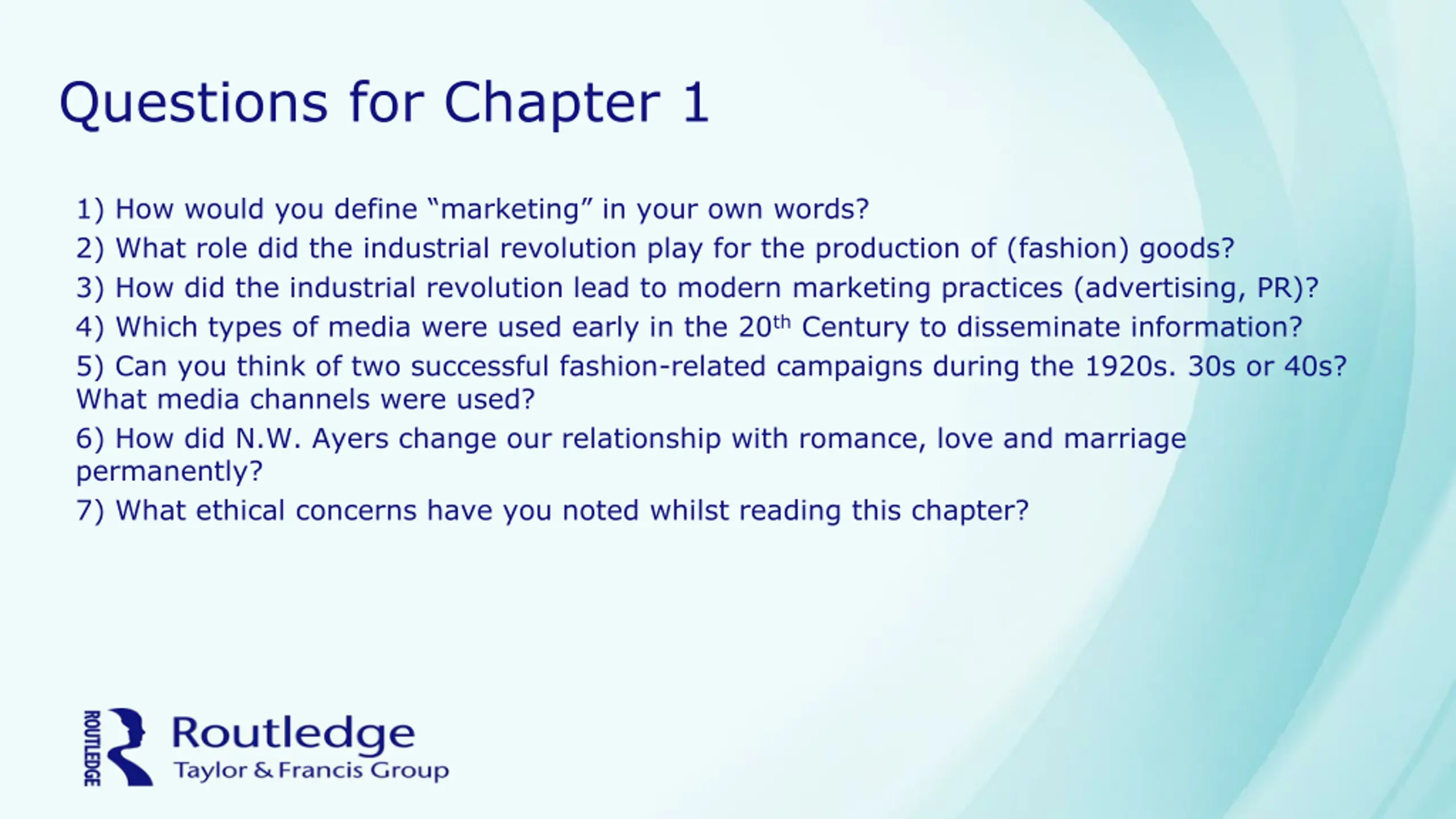 Questions for Chapter 1

1) How would you define “marketing” in your own words?

2) What role did the industrial revolution play for the production of (fashion) goods?

3) How did the industrial revolution lead to modern marketing practices (advertising, PR)?

4) Which types of media were used early in the 20$^{th}$ Century to disseminate information?

5) Can you think of two successful fashion-related campaigns during the 1920s. 30s or 40s? What media channels were used?

6) How did N.W. Ayers change our relationship with romance, love and marriage permanently?

7) What ethical concerns have you noted whilst reading this chapter?

ROUTLEDGE

Routledge
Taylor & Francis Group